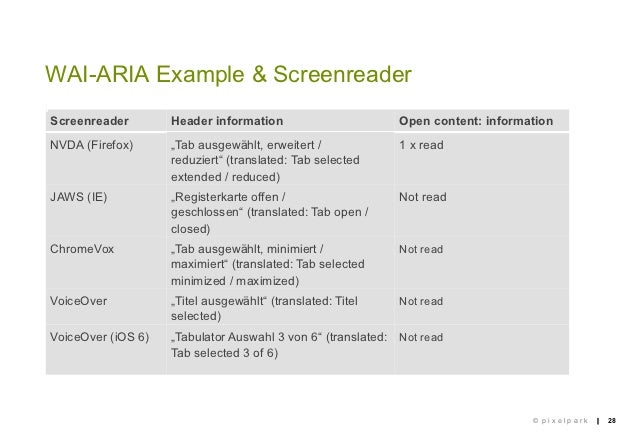 WAI-ARIA Example & Screenreader

| Screenreader | Header information | Open content: information |
|---|---|---|
| NVDA (Firefox) | „Tab ausgewählt, erweitert / reduziert“ (translated: Tab selected extended / reduced) | 1 x read |
| JAWS (IE) | „Registerkarte offen / geschlossen“ (translated: Tab open / closed) | Not read |
| ChromeVox | „Tab ausgewählt, minimiert / maximiert“ (translated: Tab selected minimized / maximized) | Not read |
| VoiceOver | „Titel ausgewählt“ (translated: Titel selected) | Not read |
| VoiceOver (iOS 6) | „Tabulator Auswahl 3 von 6“ (translated: Tab selected 3 of 6) | Not read |

© pixelpark | 28